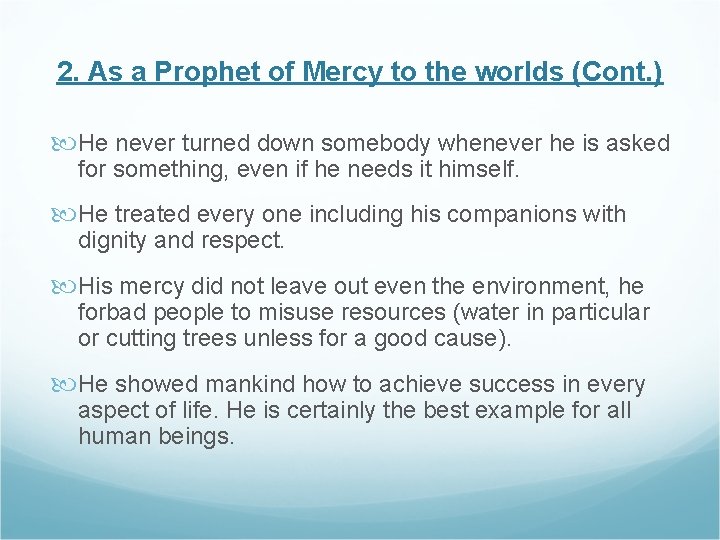 2. As a Prophet of Mercy to the worlds (Cont.)

He never turned down somebody whenever he is asked for something, even if he needs it himself.

He treated every one including his companions with dignity and respect.

His mercy did not leave out even the environment, he forbad people to misuse resources (water in particular or cutting trees unless for a good cause).

He showed mankind how to achieve success in every aspect of life. He is certainly the best example for all human beings.